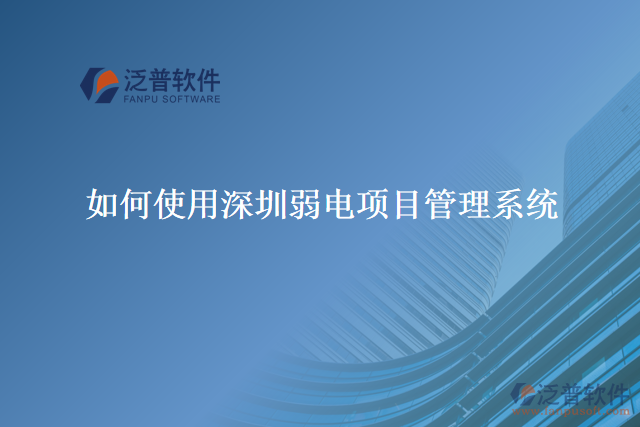 泛普软件
FANPU SOFTWARE

如何使用深圳弱电项目管理系统

泛普软件
www.fanpusoft.com